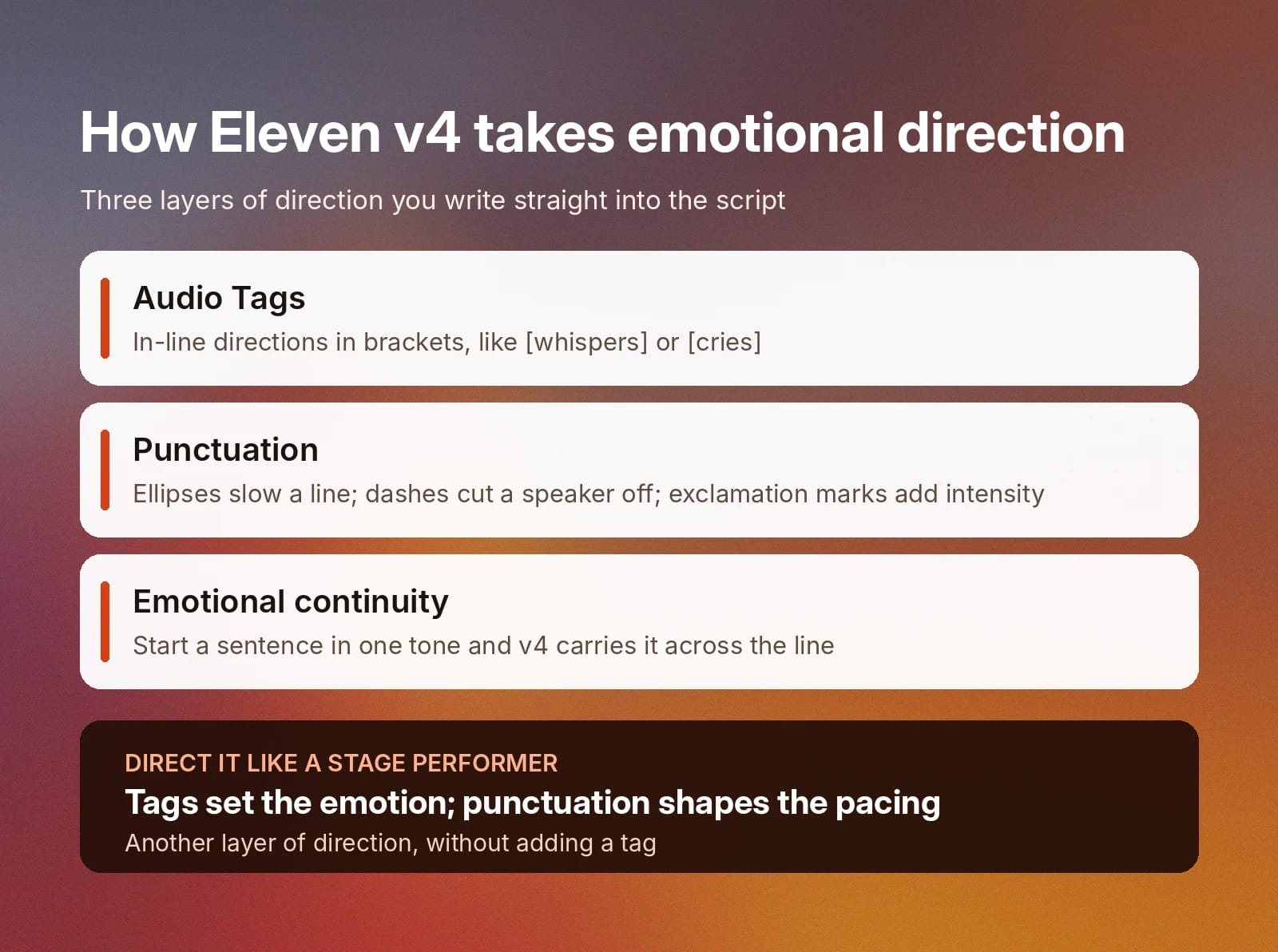 How Eleven v4 takes emotional direction

Three layers of direction you write straight into the script

Audio Tags

In-line directions in brackets, like [whispers] or [cries]

Punctuation

Ellipses slow a line; dashes cut a speaker off; exclamation marks add intensity

Emotional continuity

Start a sentence in one tone and v4 carries it across the line

DIRECT IT LIKE A STAGE PERFORMER

Tags set the emotion; punctuation shapes the pacing

Another layer of direction, without adding a tag